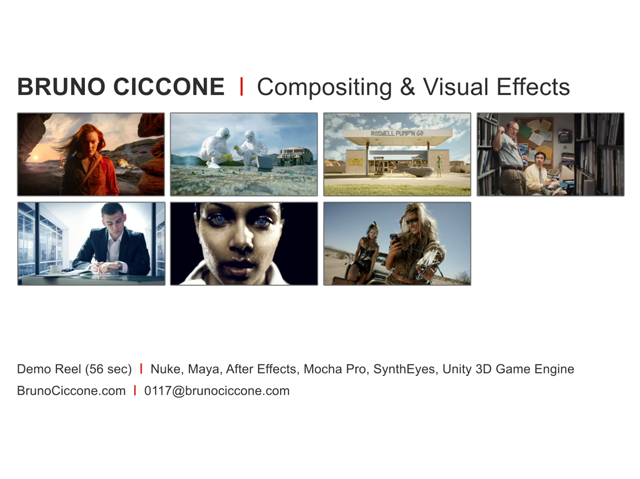 BRUNO CICCONE | Compositing & Visual Effects

ROSWELL PUMP'N GO

Demo Reel (56 sec) | Nuke, Maya, After Effects, Mocha Pro, SynthEyes, Unity 3D Game Engine

BrunoCiccone.com | 0117@brunociccone.com